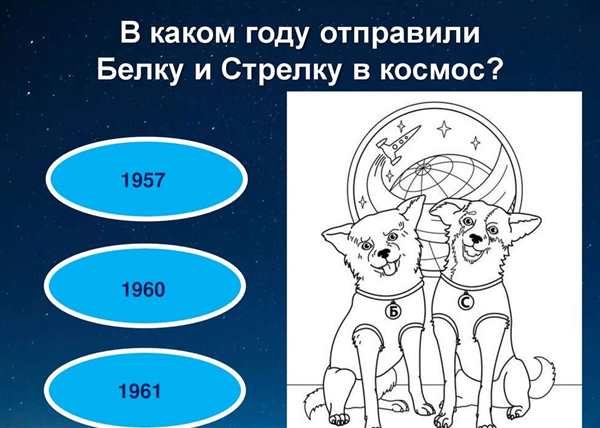 В каком году отправили Белку и Стрелку в космос?

1957

1960

1961

Б

С